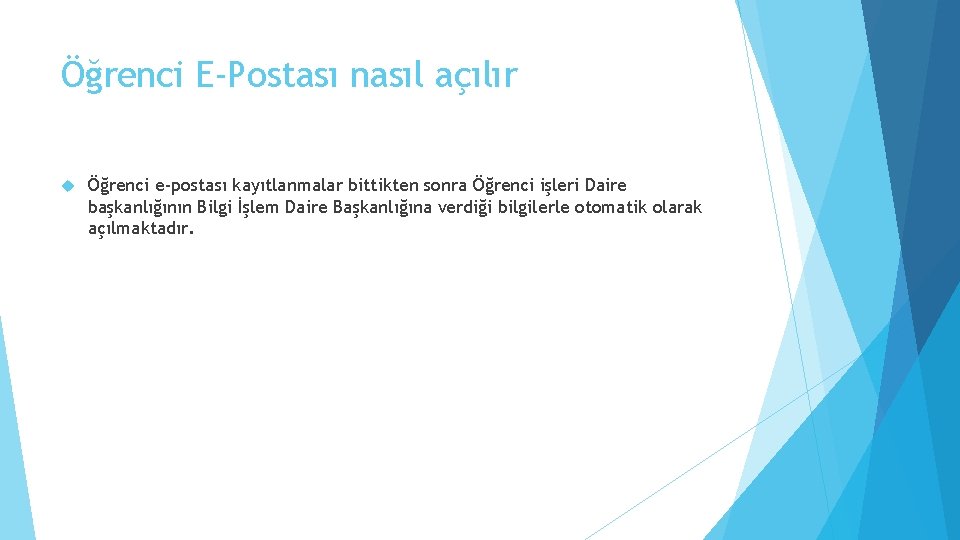 Öğrenci E-Postası nasıl açılır

Öğrenci e-postası kayıtlanmalar bittikten sonra Öğrenci işleri Daire başkanlığının Bilgi İşlem Daire Başkanlığına verdiği bilgilerle otomatik olarak açılmaktadır.